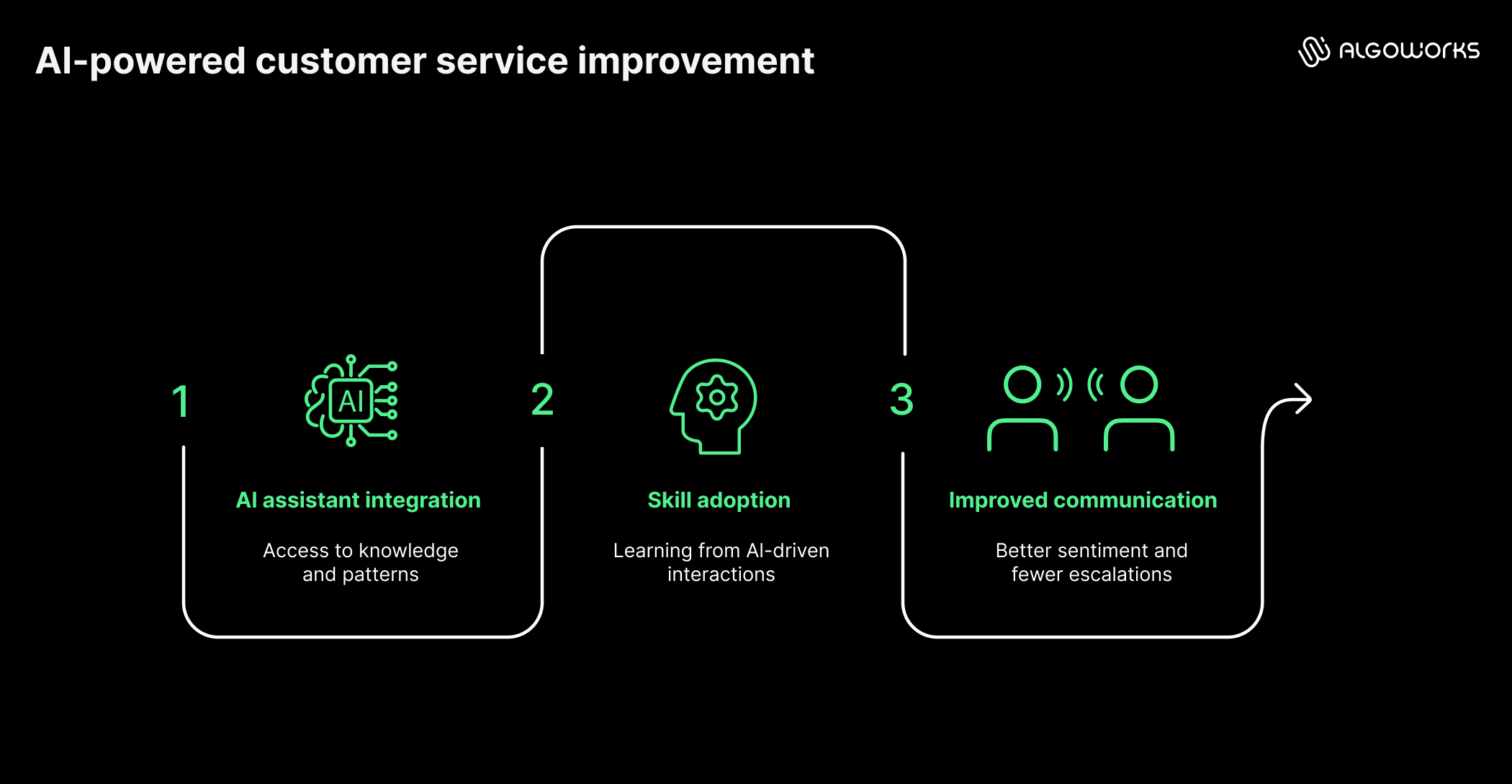 AI-powered customer service improvement

ALGOWORKS

1

AI

AI assistant integration

Access to knowledge and patterns

2

Skill adoption

Learning from AI-driven interactions

3

Improved communication

Better sentiment and fewer escalations